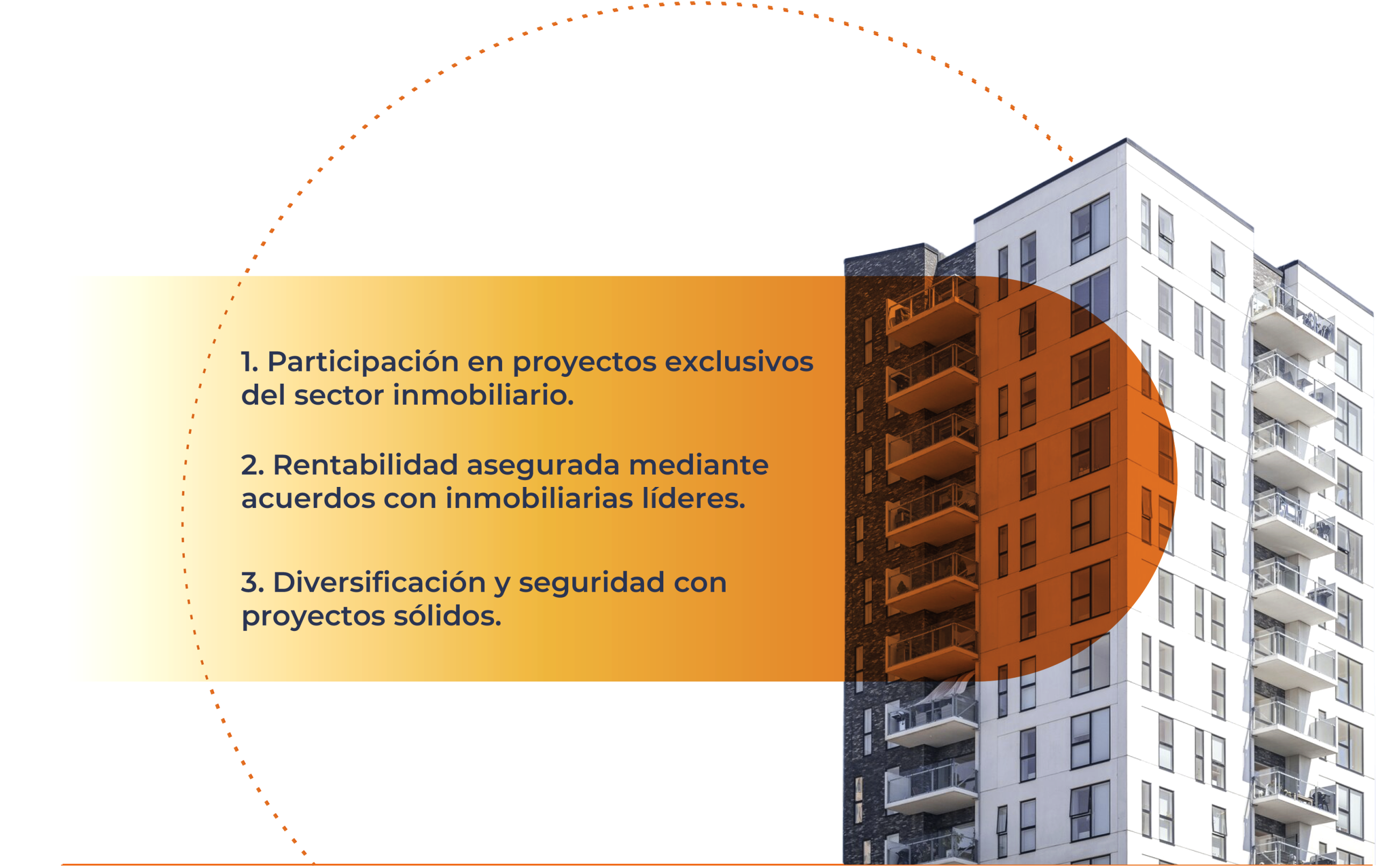 1. Participación en proyectos exclusivos del sector inmobiliario.

2. Rentabilidad asegurada mediante acuerdos con inmobiliarias líderes.

3. Diversificación y seguridad con proyectos sólidos.